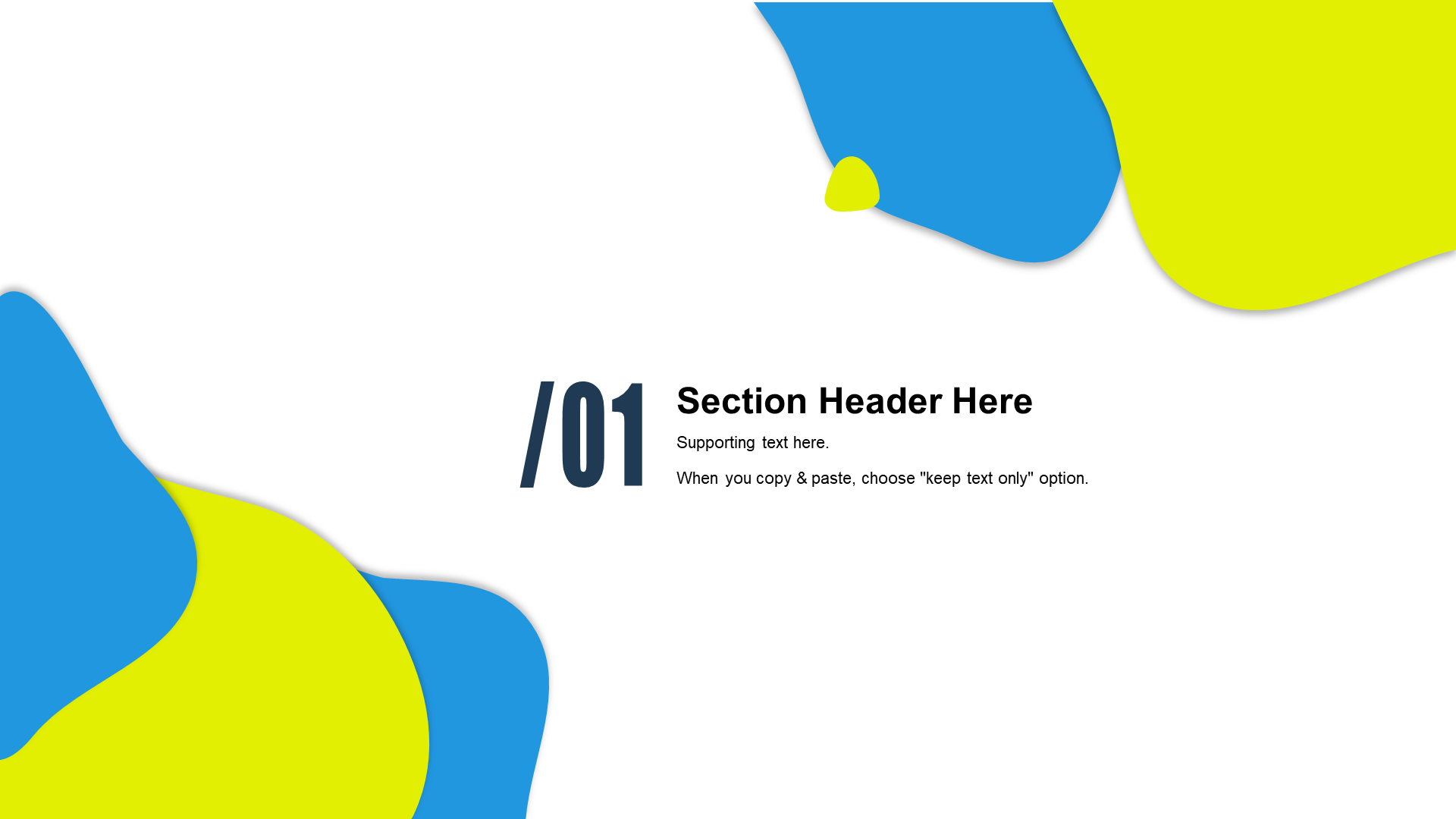 /01

Section Header Here

Supporting text here.

When you copy & paste, choose "keep text only" option.